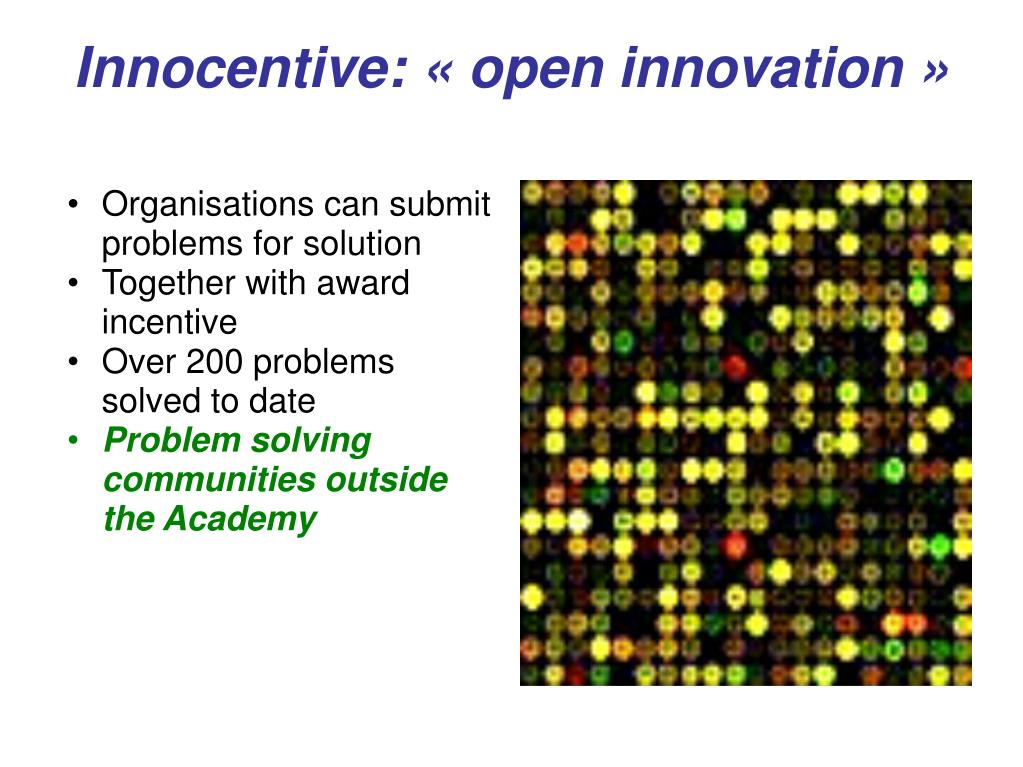 Innocentive: « open innovation »

• Organisations can submit problems for solution
• Together with award incentive
• Over 200 problems solved to date
• Problem solving communities outside the Academy